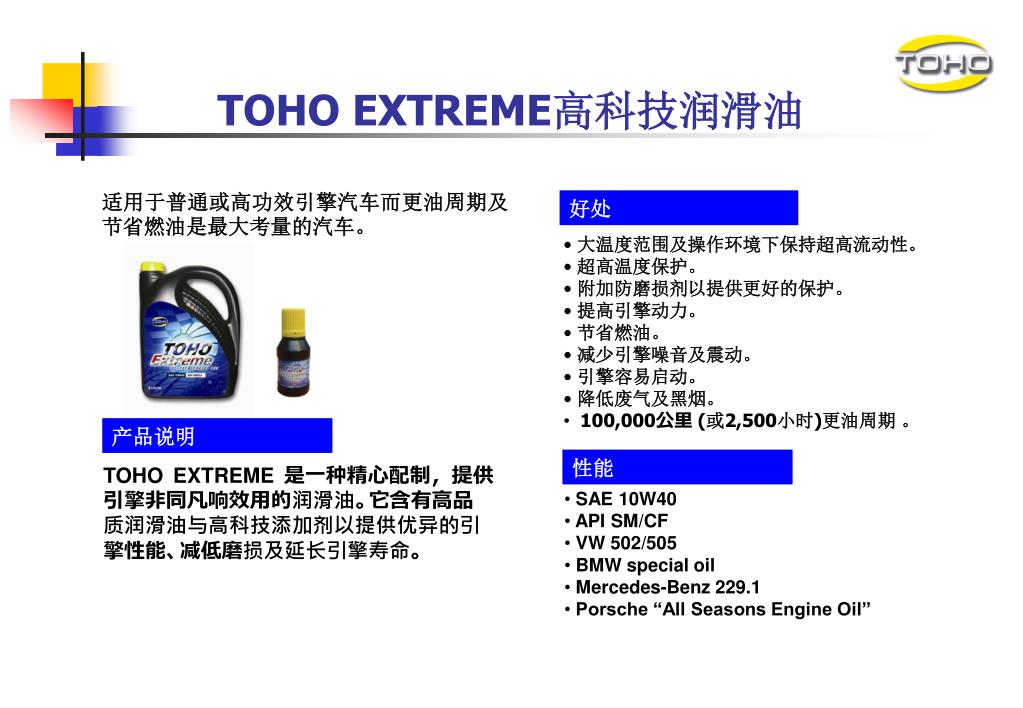 TOHO

TOHO EXTREME高科技润滑油

适用于普通或高功效引擎汽车而更油周期及节省燃油是最大考量的汽车。

TOHO Extreme

产品说明

TOHO EXTREME 是一种精心配制，提供引擎非同凡响效用的润滑油。它含有高品质润滑油与高科技添加剂以提供优异的引擎性能、减低磨损及延长引擎寿命。

好处

• 大温度范围及操作环境下保持超高流动性。
• 超高温度保护。
• 附加防磨损剂以提供更好的保护。
• 提高引擎动力。
• 节省燃油。
• 减少引擎噪音及震动。
• 引擎容易启动。
• 降低废气及黑烟。
• 100,000公里 (或2,500小时)更油周期 。

性能

• SAE 10W40
• API SM/CF
• VW 502/505
• BMW special oil
• Mercedes-Benz 229.1
• Porsche “All Seasons Engine Oil”